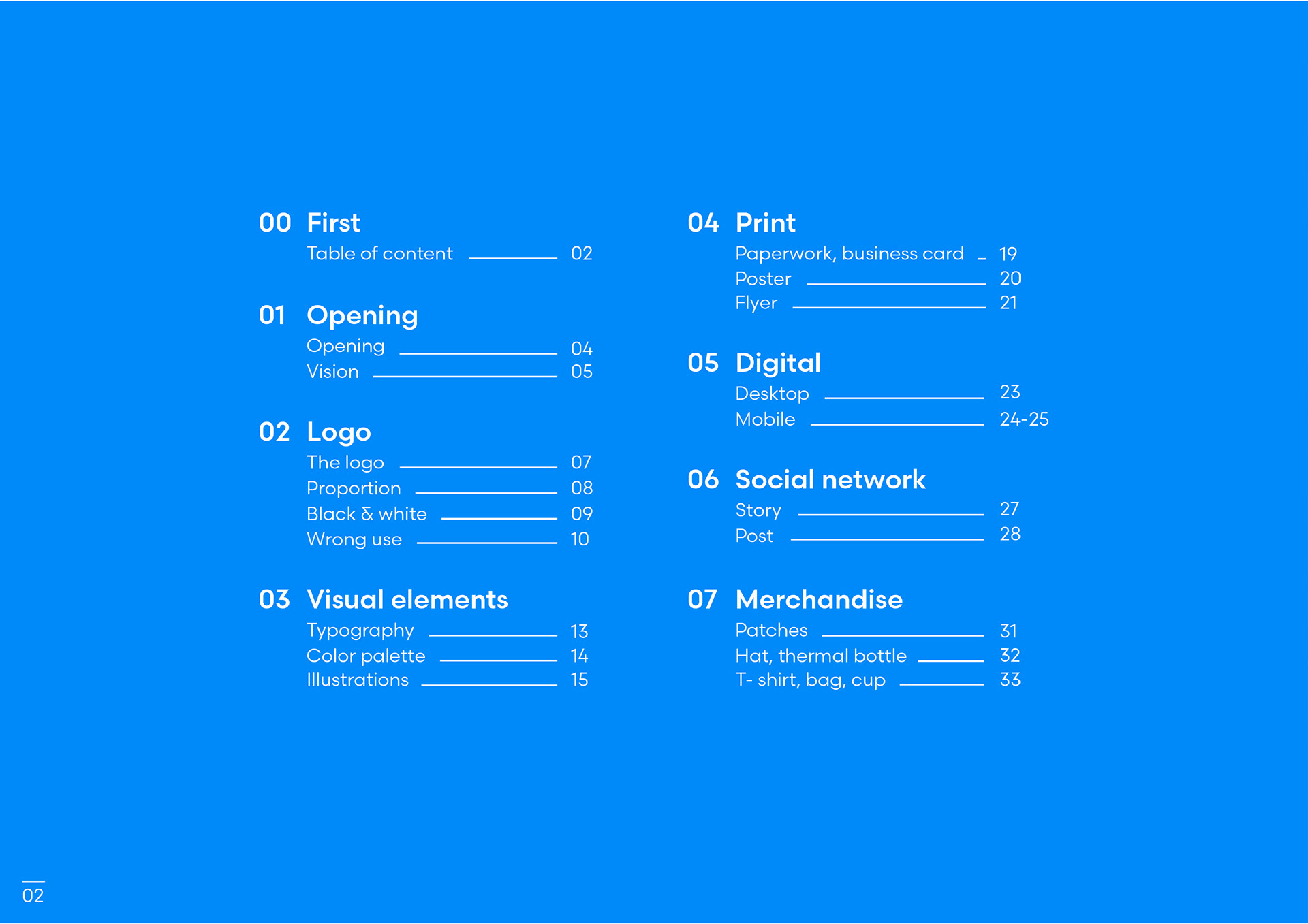 00 First
Table of content 02

01 Opening
Opening 04
Vision 05

02 Logo
The logo 07
Proportion 08
Black & white 09
Wrong use 10

03 Visual elements
Typography 13
Color palette 14
Illustrations 15

04 Print
Paperwork, business card 19
Poster 20
Flyer 21

05 Digital
Desktop 23
Mobile 24-25

06 Social network
Story 27
Post 28

07 Merchandise
Patches 31
Hat, thermal bottle 32
T- shirt, bag, cup 33

02